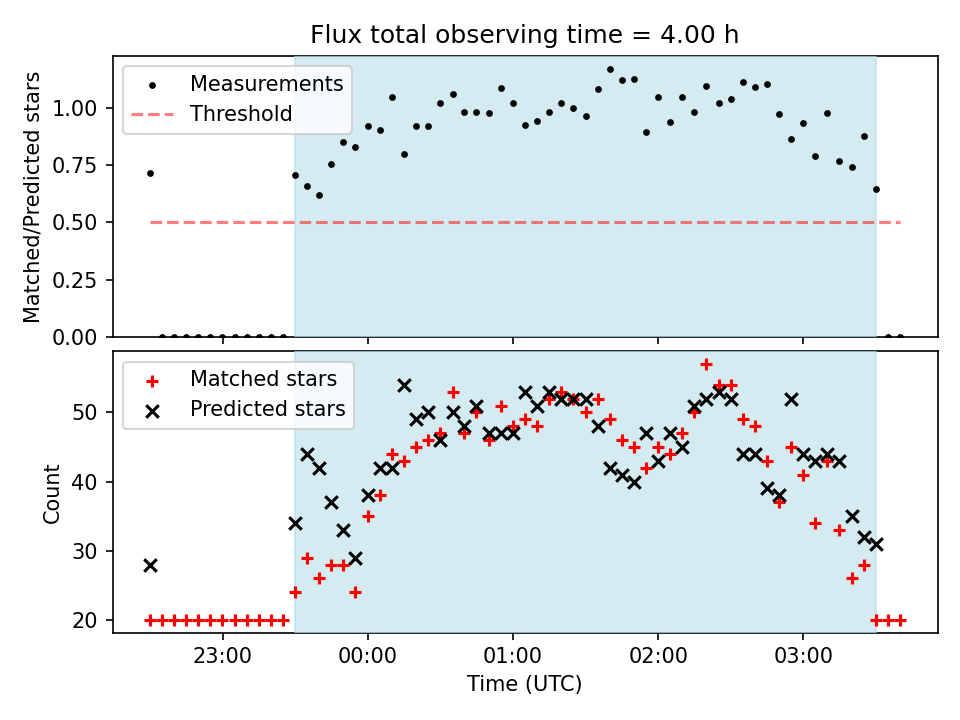 Flux total observing time = 4.00 h

Measurements
Threshold

Matched/Predicted stars

1.00
0.75
0.50
0.25
0.00

Matched stars
Predicted stars

Count

50
40
30
20

23:00
00:00
01:00
02:00
03:00

Time (UTC)